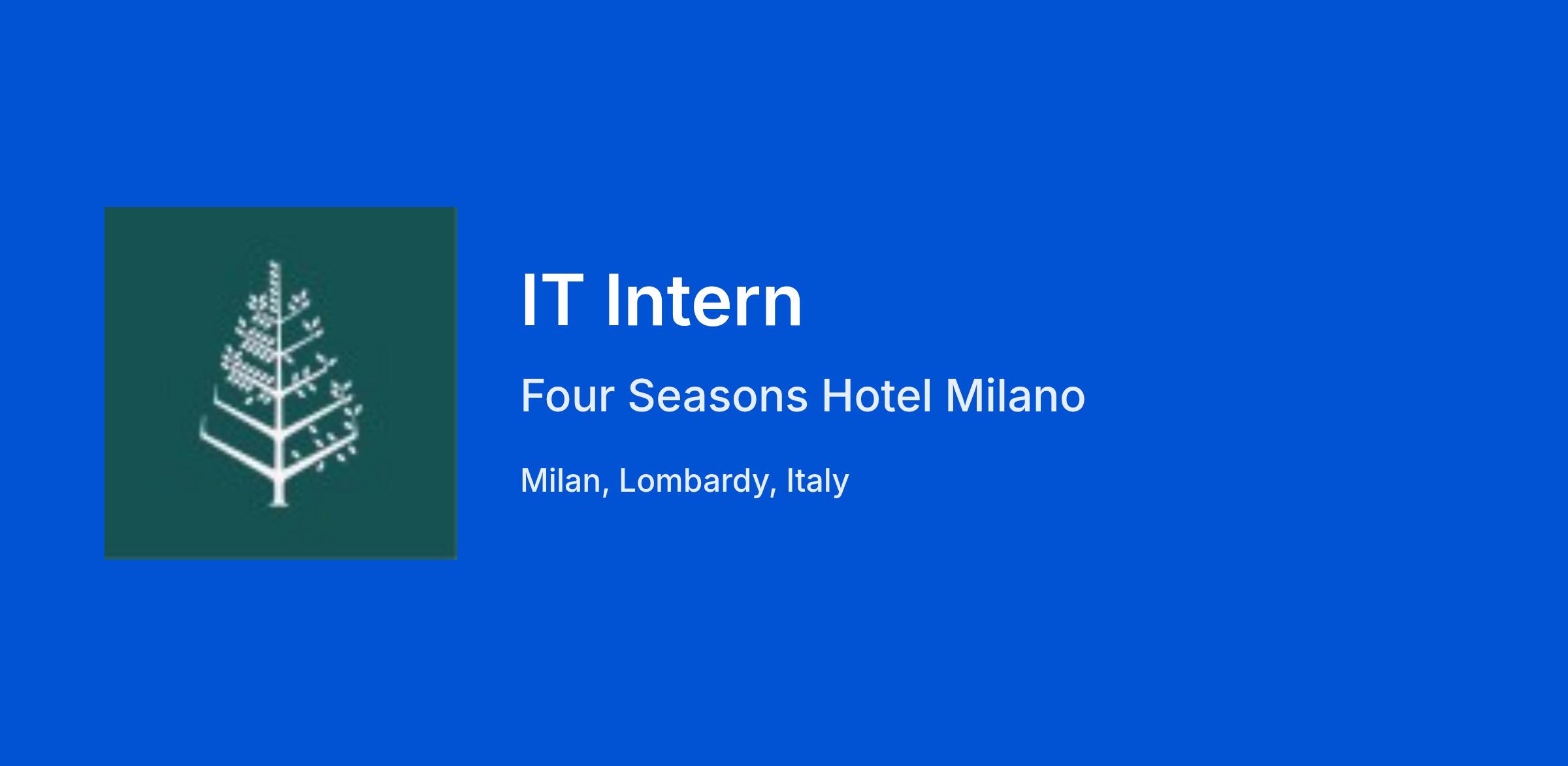 IT Intern

Four Seasons Hotel Milano

Milan, Lombardy, Italy